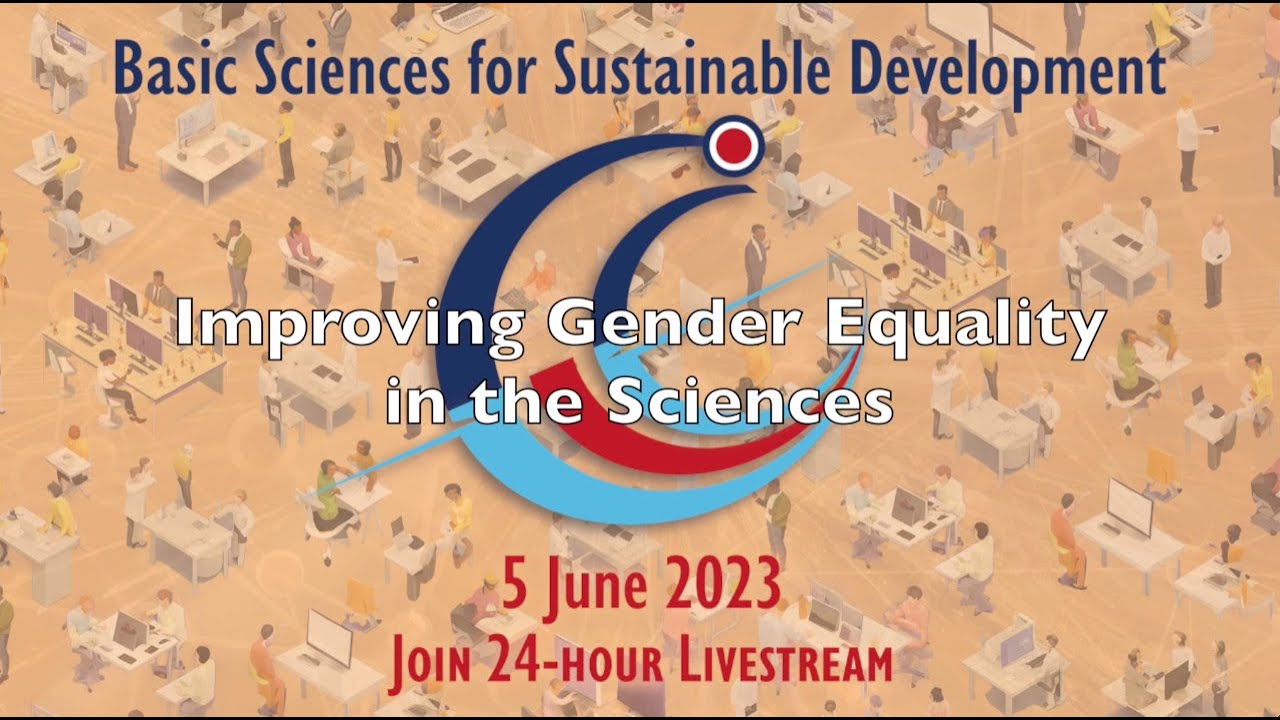 Basic Sciences for Sustainable Development

Improving Gender Equality in the Sciences

5 June 2023

JOIN 24-HOUR LIVESTREAM